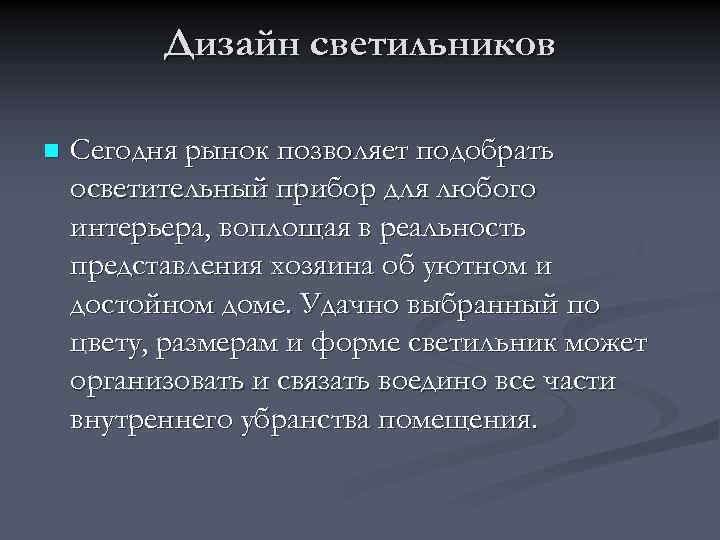 Дизайн светильников

Сегодня рынок позволяет подобрать осветительный прибор для любого интерьера, воплощая в реальность представления хозяина об уютном и достойном доме. Удачно выбранный по цвету, размерам и форме светильник может организовать и связать воедино все части внутреннего убранства помещения.